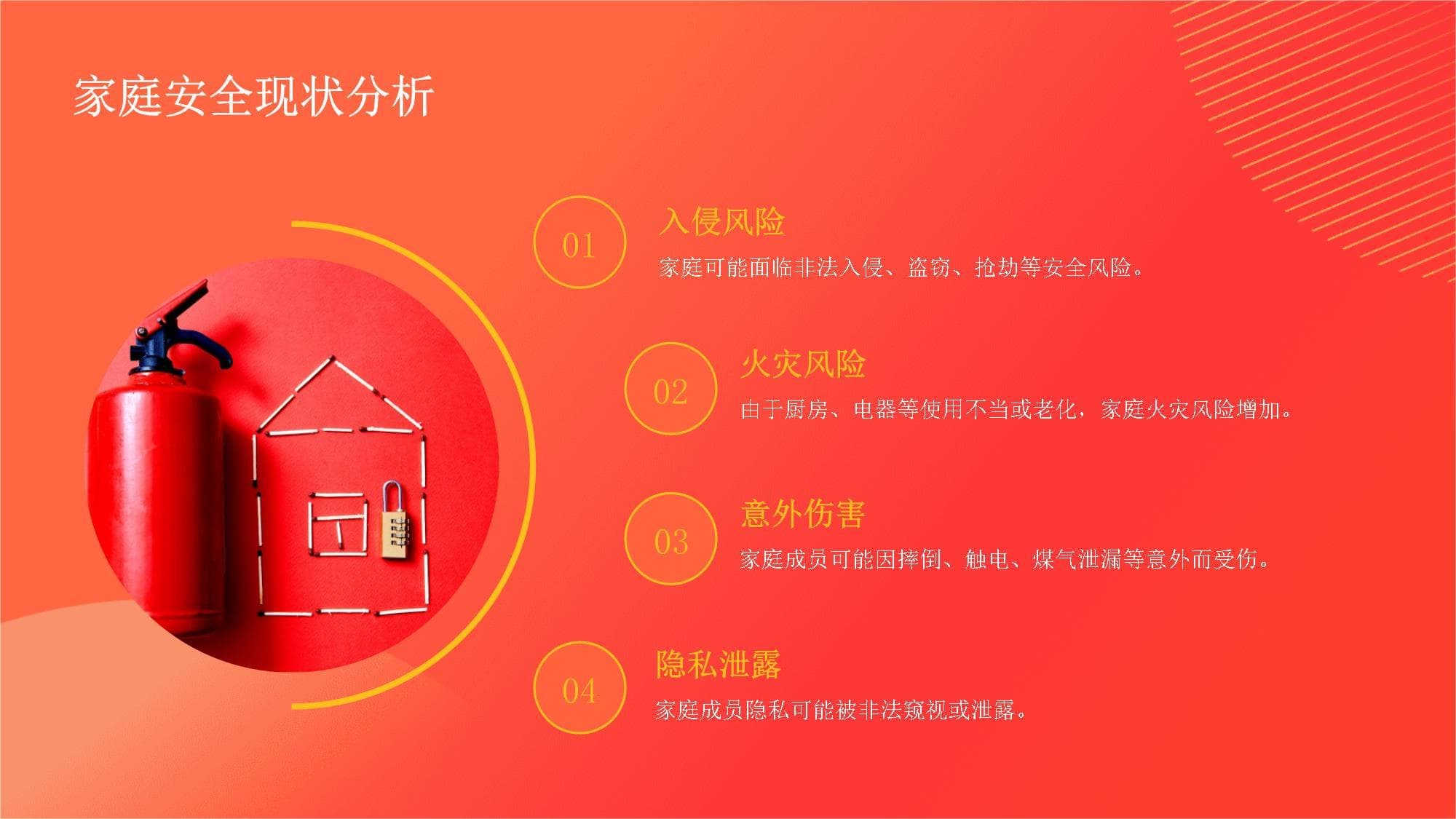 家庭安全现状分析

01
入侵风险
家庭可能面临非法入侵、盗窃、抢劫等安全风险。

02
火灾风险
由于厨房、电器等使用不当或老化，家庭火灾风险增加。

03
意外伤害
家庭成员可能因摔倒、触电、煤气泄漏等意外而受伤。

04
隐私泄露
家庭成员隐私可能被非法窥视或泄露。